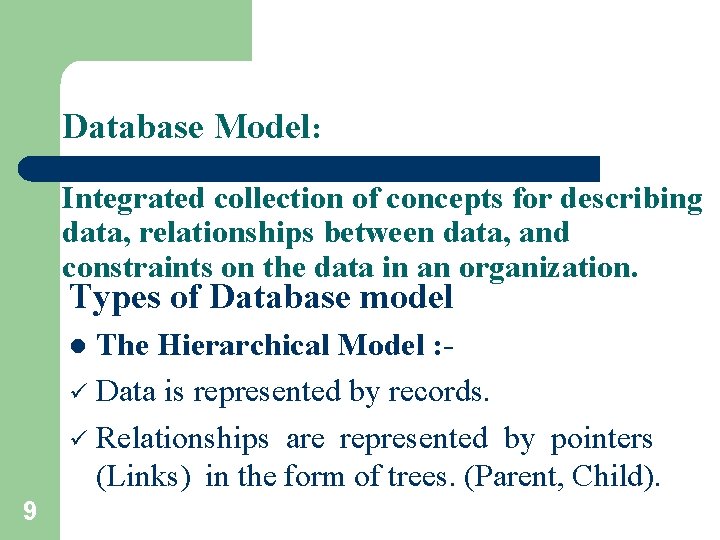 Database Model:

Integrated collection of concepts for describing data, relationships between data, and constraints on the data in an organization.

Types of Database model

● The Hierarchical Model :-

✓ Data is represented by records.

✓ Relationships are represented by pointers (Links) in the form of trees. (Parent, Child).

9